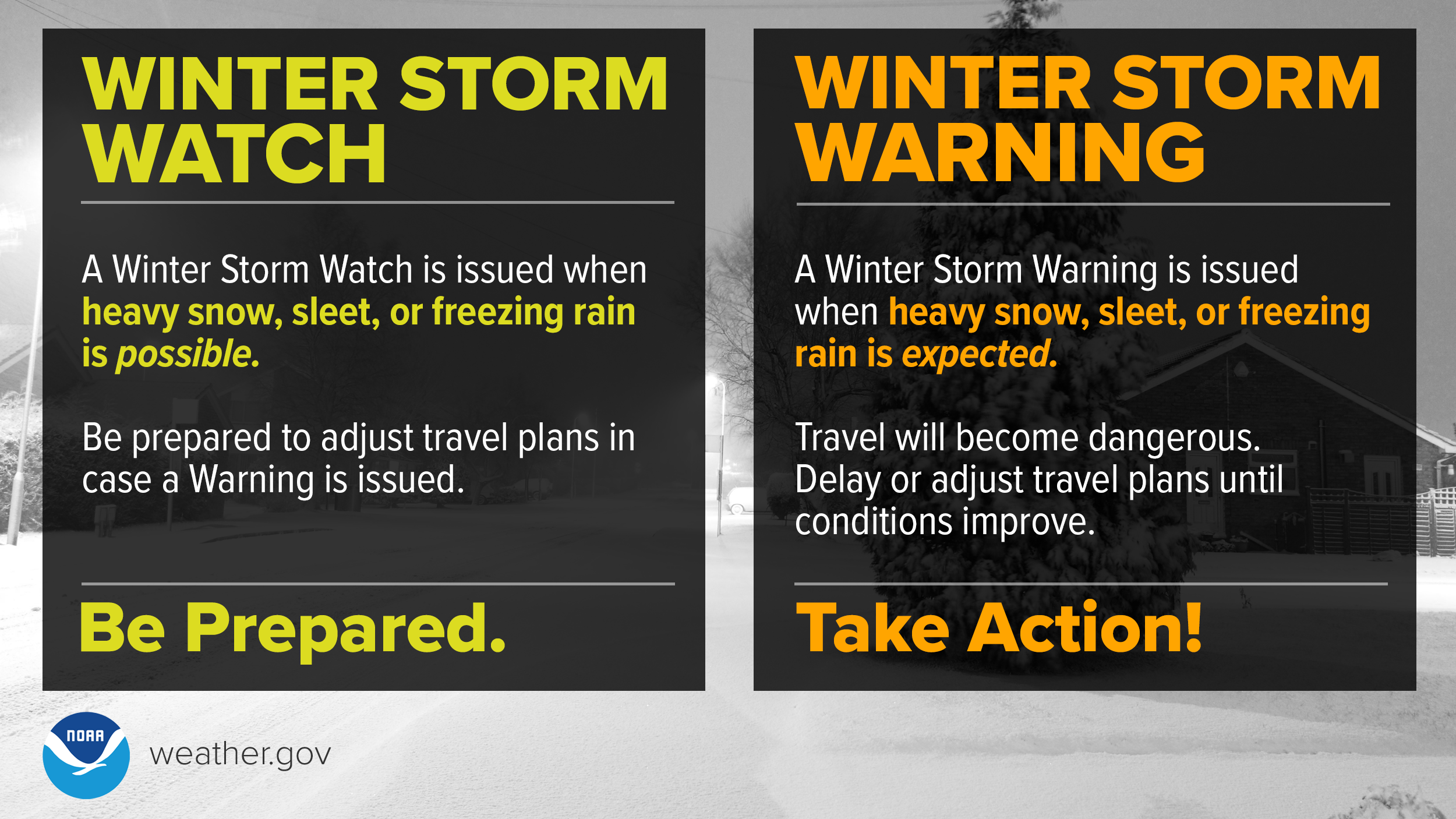 WINTER STORM WATCH

A Winter Storm Watch is issued when heavy snow, sleet, or freezing rain is possible.

Be prepared to adjust travel plans in case a Warning is issued.

Be Prepared.

WINTER STORM WARNING

A Winter Storm Warning is issued when heavy snow, sleet, or freezing rain is expected.

Travel will become dangerous. Delay or adjust travel plans until conditions improve.

Take Action!

NOAA

weather.gov